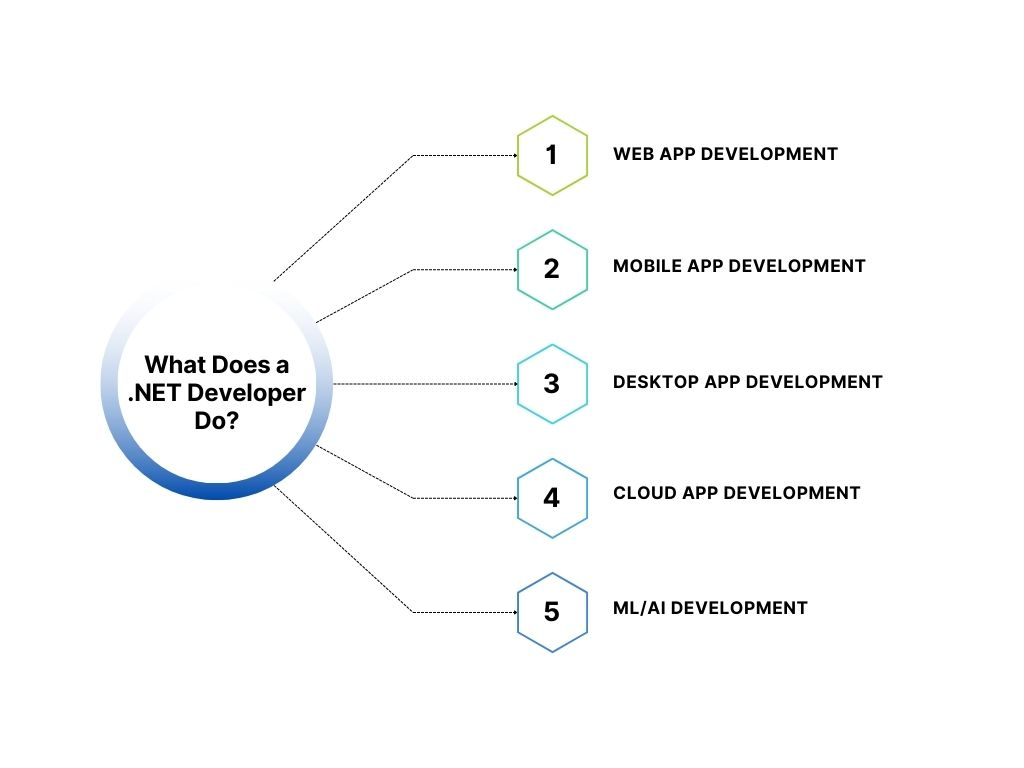 What Does a .NET Developer Do?

1 WEB APP DEVELOPMENT

2 MOBILE APP DEVELOPMENT

3 DESKTOP APP DEVELOPMENT

4 CLOUD APP DEVELOPMENT

5 ML/AI DEVELOPMENT